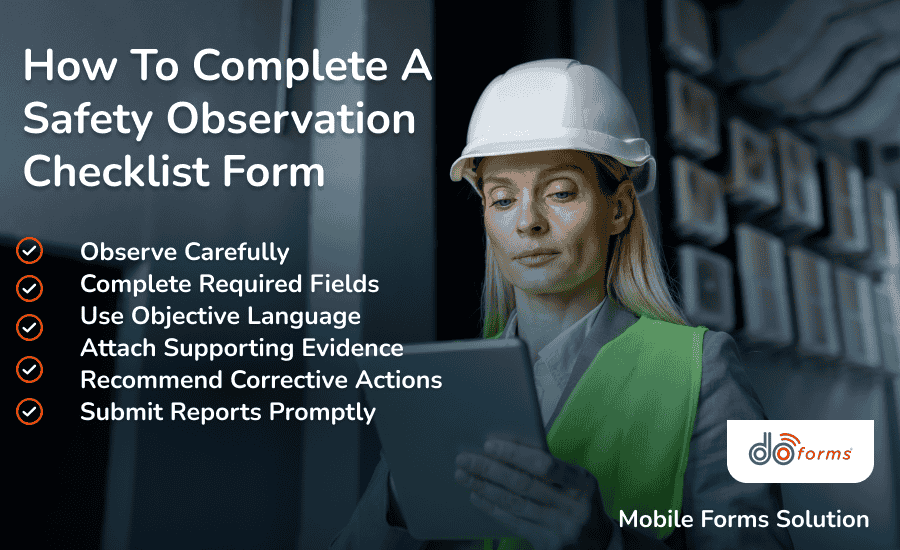 How To Complete A Safety Observation Checklist Form

✓ Observe Carefully
✓ Complete Required Fields
✓ Use Objective Language
✓ Attach Supporting Evidence
✓ Recommend Corrective Actions
✓ Submit Reports Promptly

doforms

Mobile Forms Solution